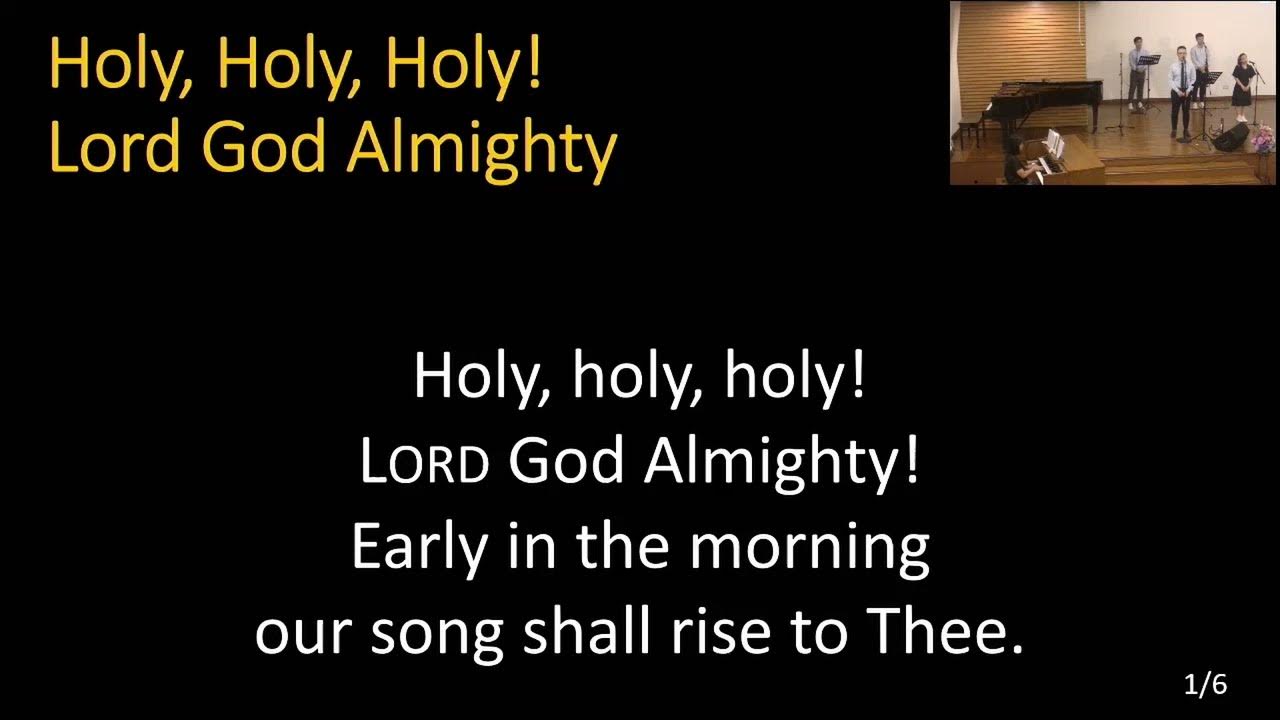 Holy, Holy, Holy!
Lord God Almighty

Holy, holy, holy!
LORD God Almighty!
Early in the morning
our song shall rise to Thee.

1/6